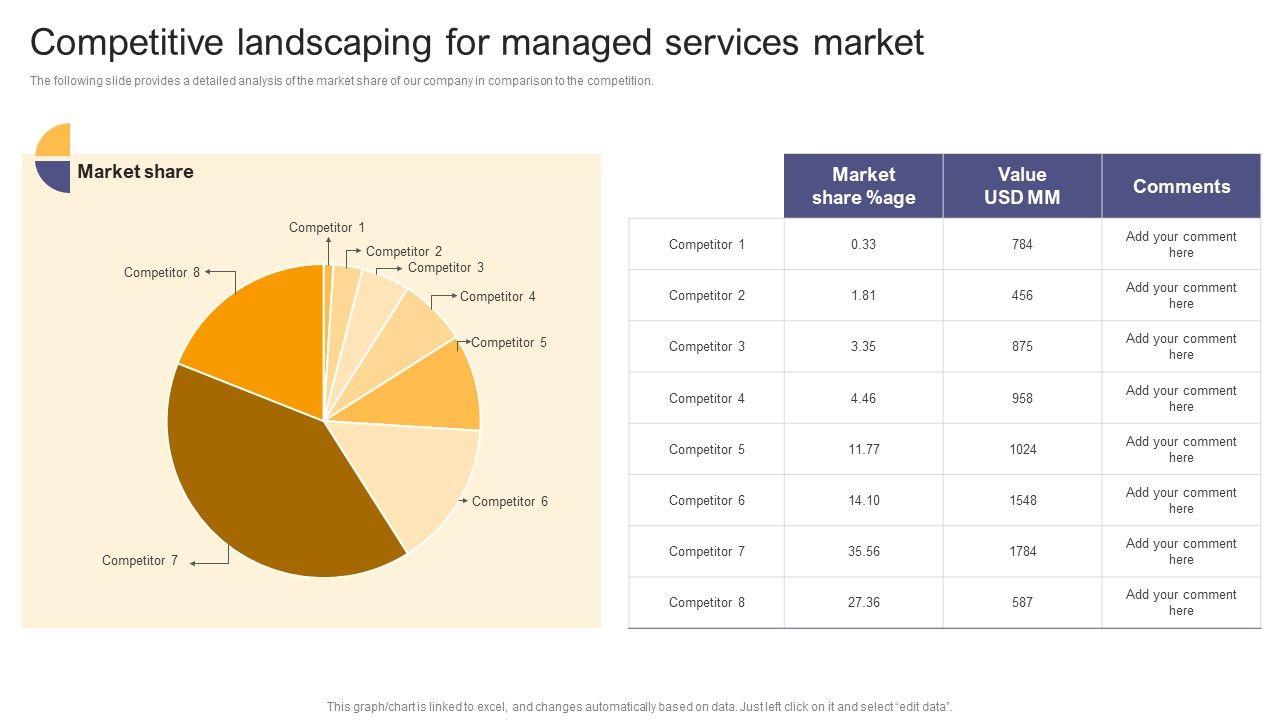 Competitive landscaping for managed services market

The following slide provides a detailed analysis of the market share of our company in comparison to the competition.

Market share

Competitor 1
Competitor 2
Competitor 3
Competitor 4
Competitor 5
Competitor 6
Competitor 7
Competitor 8

| | Market share %age | Value USD MM | Comments |
|---|---|---|---|
| Competitor 1 | 0.33 | 784 | Add your comment here |
| Competitor 2 | 1.81 | 456 | Add your comment here |
| Competitor 3 | 3.35 | 875 | Add your comment here |
| Competitor 4 | 4.46 | 958 | Add your comment here |
| Competitor 5 | 11.77 | 1024 | Add your comment here |
| Competitor 6 | 14.10 | 1548 | Add your comment here |
| Competitor 7 | 35.56 | 1784 | Add your comment here |
| Competitor 8 | 27.36 | 587 | Add your comment here |

This graph/chart is linked to excel, and changes automatically based on data. Just left click on it and select "edit data".